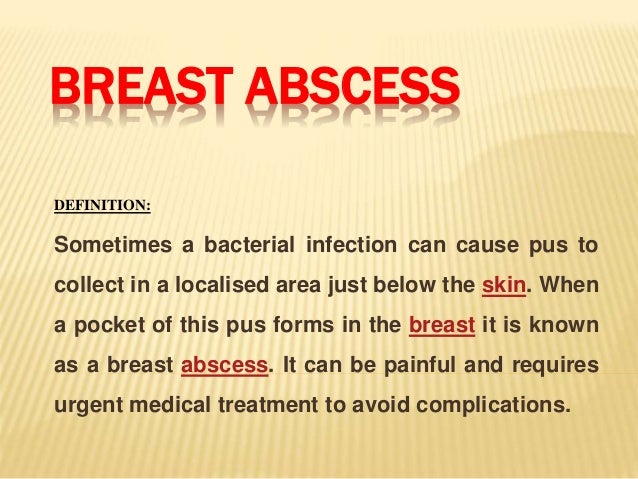 BREAST ABSCESS

DEFINITION:

Sometimes a bacterial infection can cause pus to collect in a localised area just below the skin. When a pocket of this pus forms in the breast it is known as a breast abscess. It can be painful and requires urgent medical treatment to avoid complications.